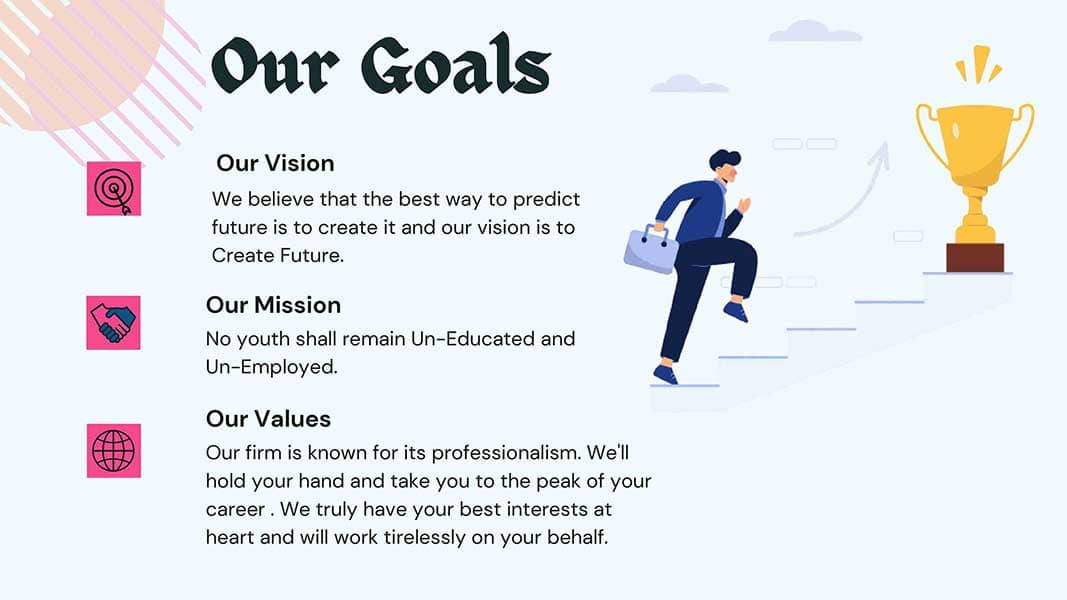 Our Goals

Our Vision

We believe that the best way to predict future is to create it and our vision is to Create Future.

Our Mission

No youth shall remain Un-Educated and Un-Employed.

Our Values

Our firm is known for its professionalism. We'll hold your hand and take you to the peak of your career . We truly have your best interests at heart and will work tirelessly on your behalf.